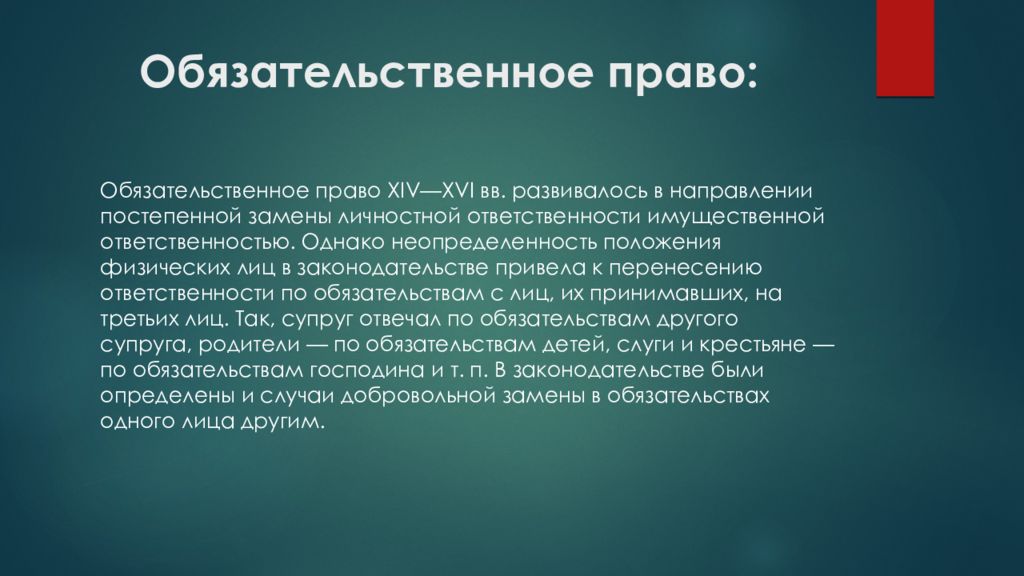 Обязательственное право:

Обязательственное право XIV—XVI вв. развивалось в направлении постепенной замены личностной ответственности имущественной ответственностью. Однако неопределенность положения физических лиц в законодательстве привела к перенесению ответственности по обязательствам с лиц, их принимавших, на третьих лиц. Так, супруг отвечал по обязательствам другого супруга, родители — по обязательствам детей, слуги и крестьяне — по обязательствам господина и т. п. В законодательстве были определены и случаи добровольной замены в обязательствах одного лица другим.